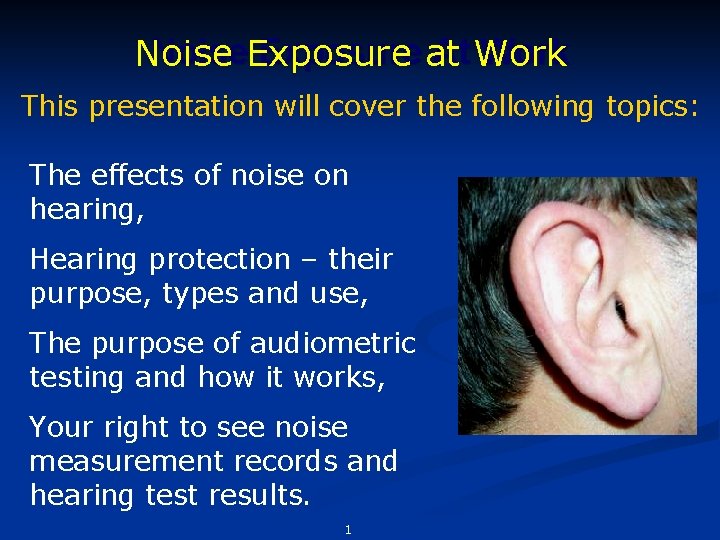 Noise Exposure at Work

This presentation will cover the following topics:

The effects of noise on hearing,

Hearing protection – their purpose, types and use,

The purpose of audiometric testing and how it works,

Your right to see noise measurement records and hearing test results.

1